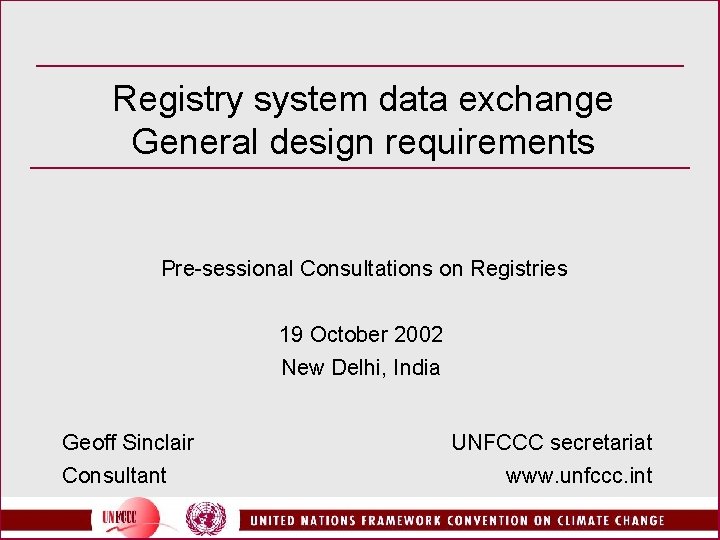 Registry system data exchange
General design requirements

Pre-sessional Consultations on Registries

19 October 2002
New Delhi, India

Geoff Sinclair
Consultant

UNFCCC secretariat
www.unfccc.int

UNFCCC

UNITED NATIONS FRAMEWORK CONVENTION ON CLIMATE CHANGE